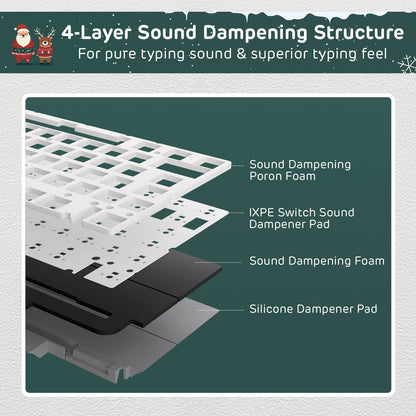 4-Layer Sound Dampening Structure
For pure typing sound & superior typing feel

Sound Dampening Poron Foam

IXPE Switch Sound Dampener Pad

Sound Dampening Foam

Silicone Dampener Pad